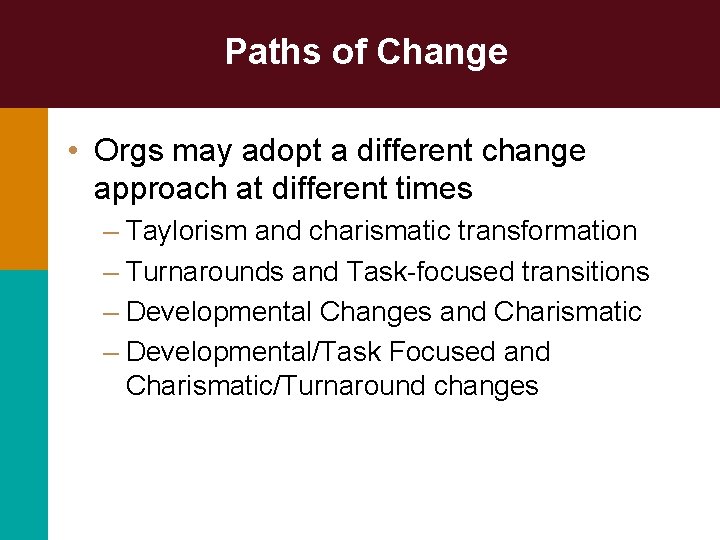 Paths of Change

• Orgs may adopt a different change approach at different times
– Taylorism and charismatic transformation
– Turnarounds and Task-focused transitions
– Developmental Changes and Charismatic
– Developmental/Task Focused and Charismatic/Turnaround changes